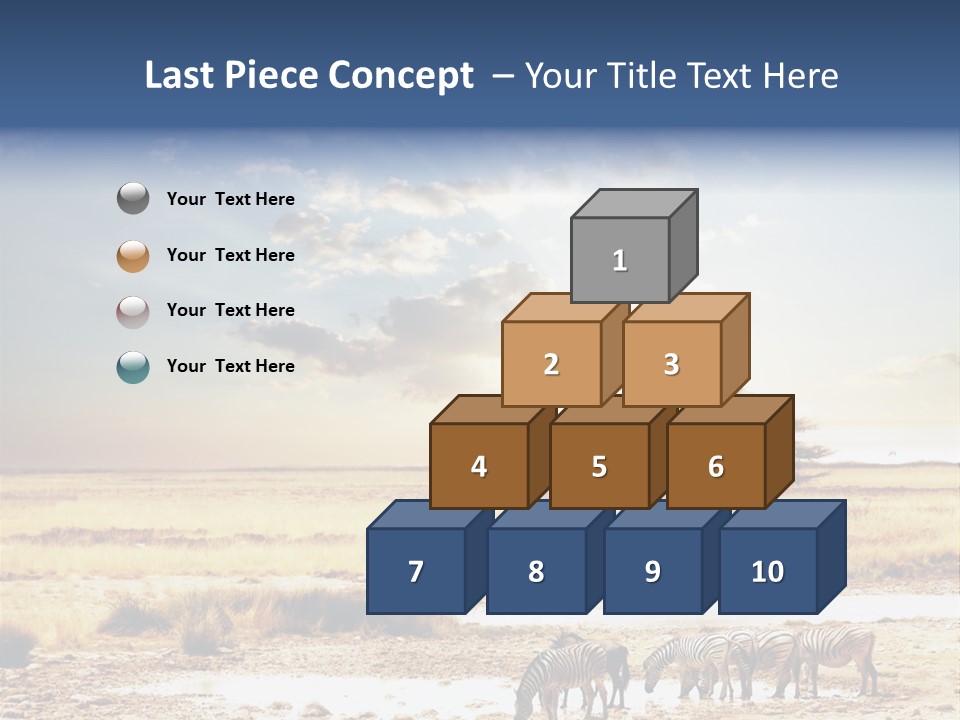 Last Piece Concept – Your Title Text Here

Your Text Here

Your Text Here

Your Text Here

Your Text Here

1

2 3

4 5 6

7 8 9 10